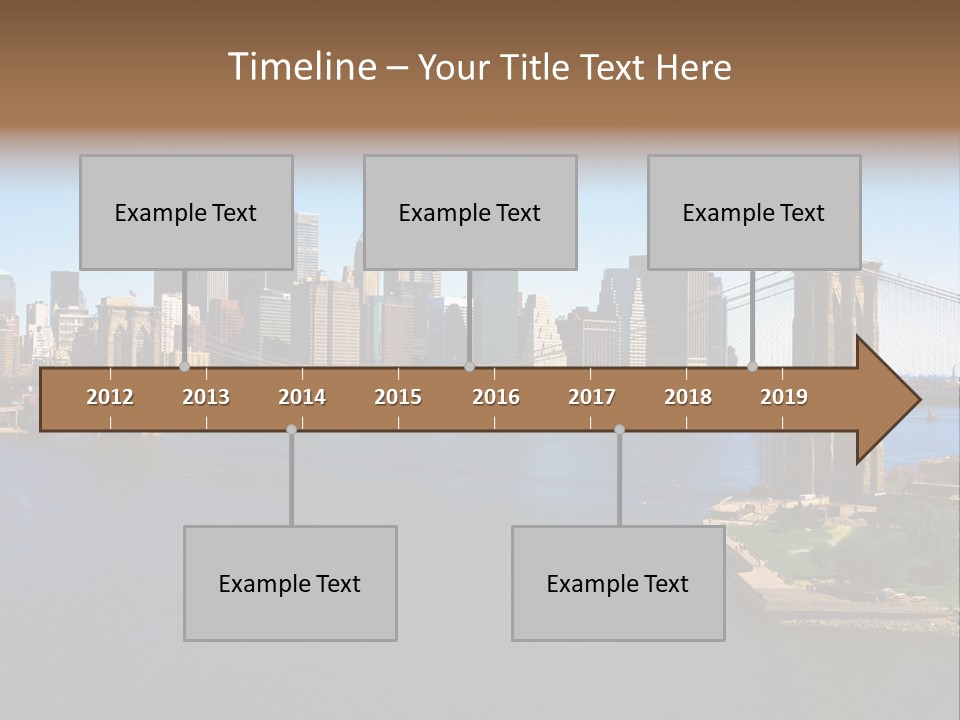 Timeline – Your Title Text Here

Example Text

Example Text

Example Text

2012 2013 2014 2015 2016 2017 2018 2019

Example Text

Example Text